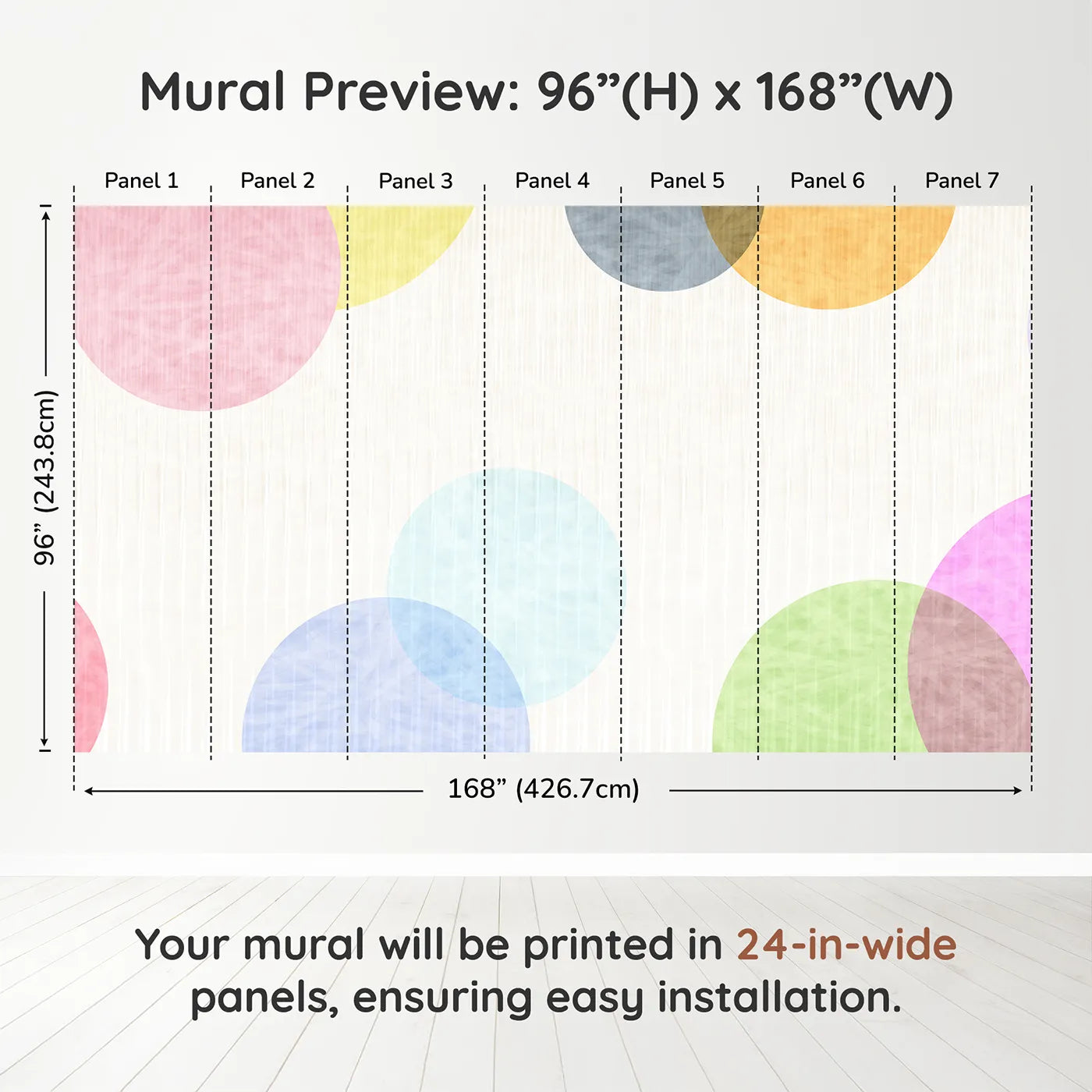 Mural Preview: 96”(H) x 168”(W)

Panel 1 Panel 2 Panel 3 Panel 4 Panel 5 Panel 6 Panel 7

96” (243.8cm)

168” (426.7cm)

Your mural will be printed in 24-in-wide panels, ensuring easy installation.